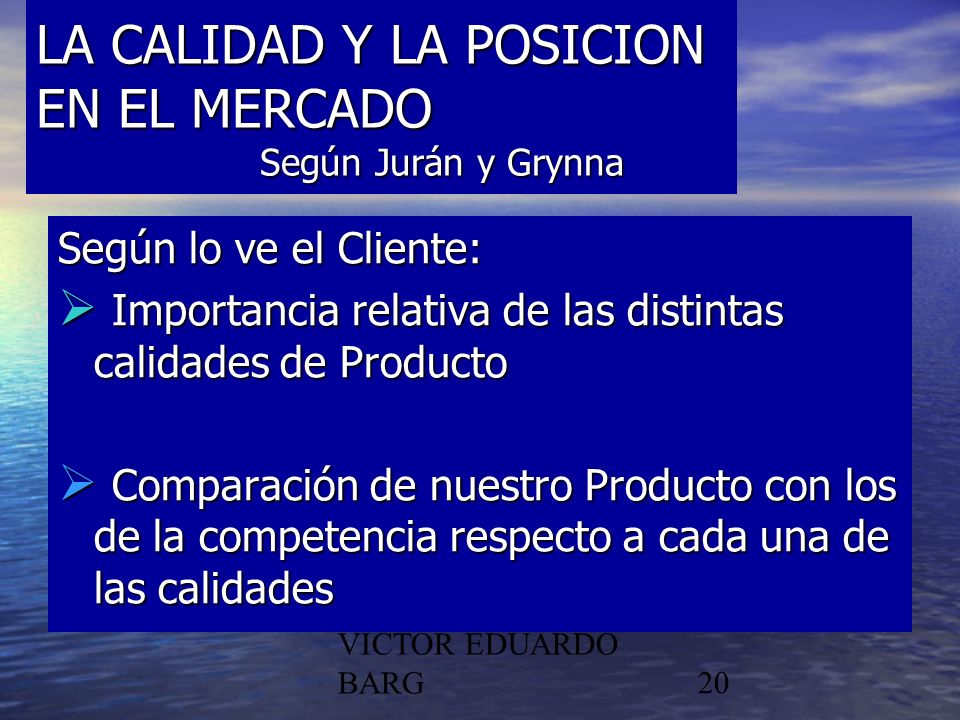 LA CALIDAD Y LA POSICION EN EL MERCADO
Según Jurán y Grynna

Según lo ve el Cliente:

➢ Importancia relativa de las distintas calidades de Producto

➢ Comparación de nuestro Producto con los de la competencia respecto a cada una de las calidades

VICTOR EDUARDO BARG

20